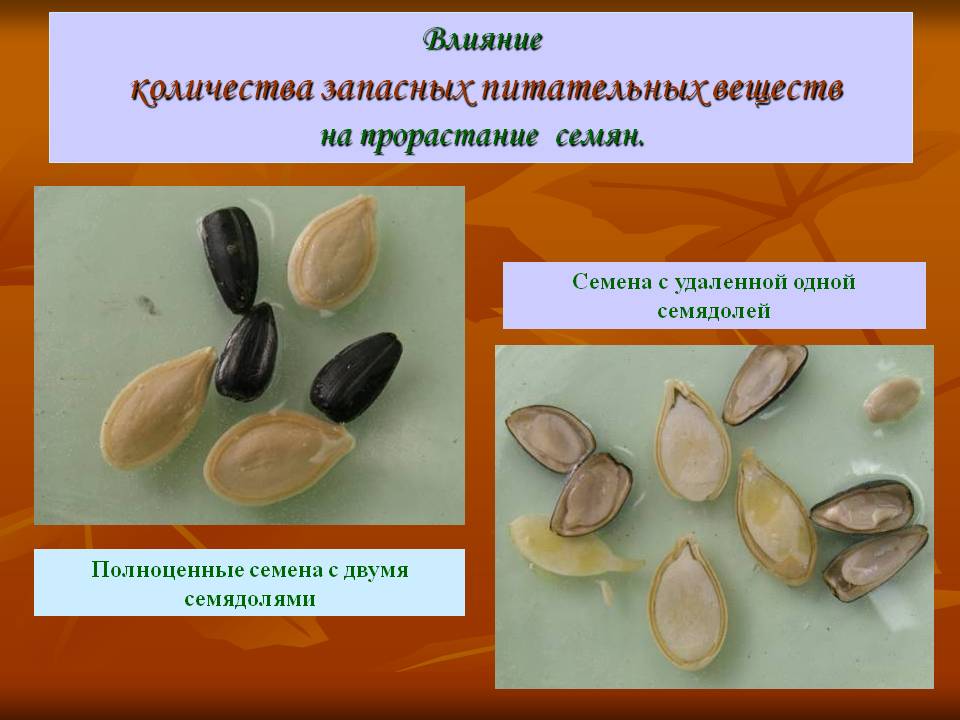 Влияние
количества запасных питательных веществ
на прорастание семян.

Семена с удаленной одной семядолей

Полноценные семена с двумя семядолями